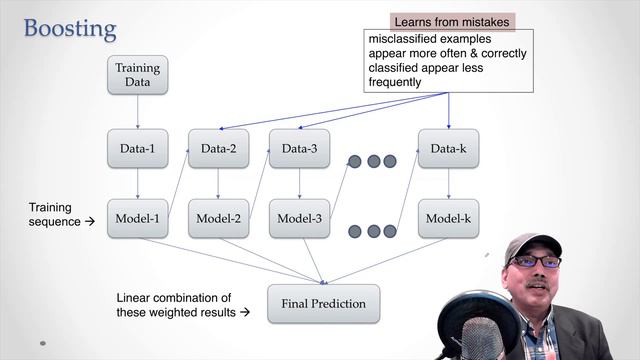 Boosting

Learns from mistakes

misclassified examples appear more often & correctly classified appear less frequently

Training Data

Data-1

Data-2

Data-3

Data-k

Training sequence →

Model-1

Model-2

Model-3

Model-k

Linear combination of these weighted results →

Final Prediction